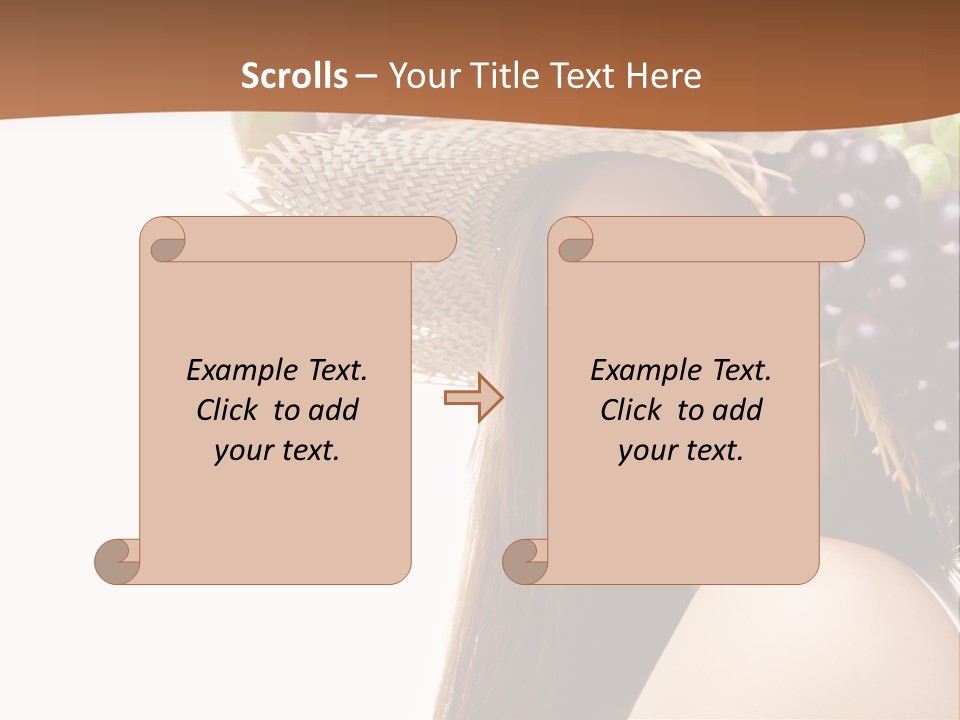 Scrolls – Your Title Text Here

Example Text. Click to add your text.

Example Text. Click to add your text.